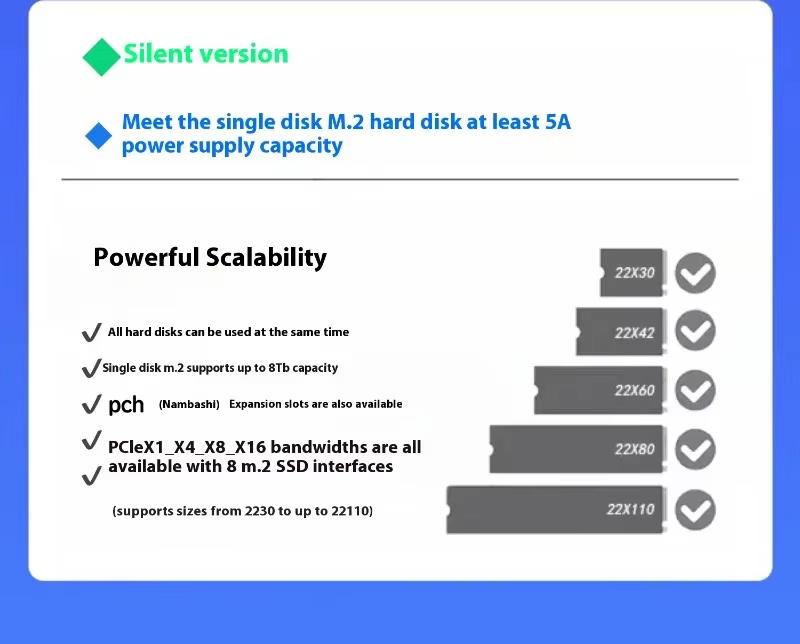 Silent version

Meet the single disk M.2 hard disk at least 5A power supply capacity

Powerful Scalability

All hard disks can be used at the same time

Single disk m.2 supports up to 8Tb capacity

pch (Nambashi) Expansion slots are also available

PCIeX1_X4_X8_X16 bandwidths are all available with 8 m.2 SSD interfaces

(supports sizes from 2230 to up to 22110)

22X30

22X42

22X60

22X80

22X110